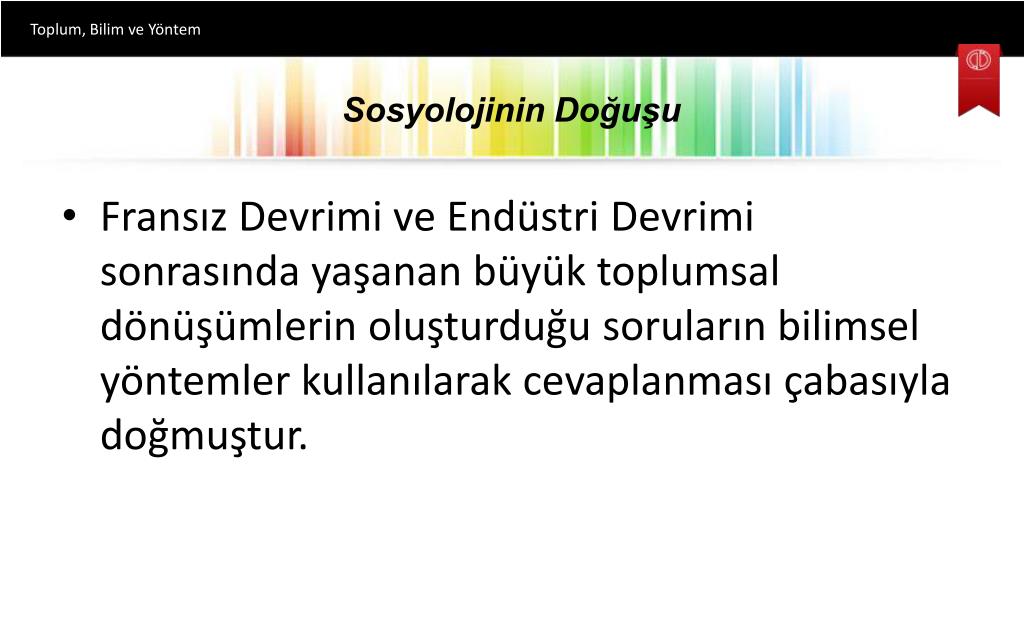 Toplum, Bilim ve Yöntem

Sosyolojinin Doğuşu

• Fransız Devrimi ve Endüstri Devrimi sonrasında yaşanan büyük toplumsal dönüşümlerin oluşturduğu soruların bilimsel yöntemler kullanılarak cevaplanması çabasıyla doğmuştur.